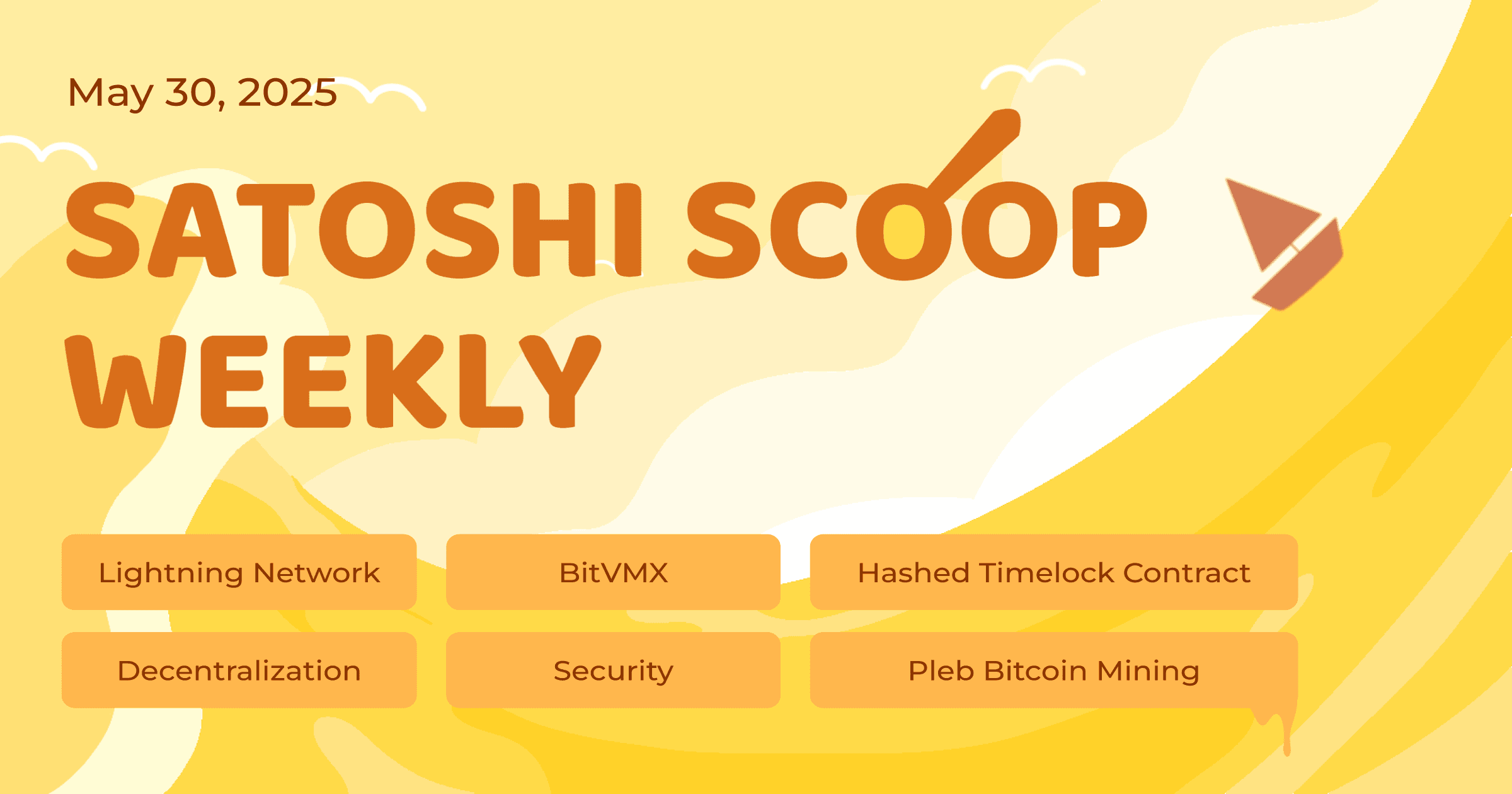 May 30, 2025

SATOSHI SCOOP WEEKLY

Lightning Network

BitVMX

Hashed Timelock Contract

Decentralization

Security

Pleb Bitcoin Mining